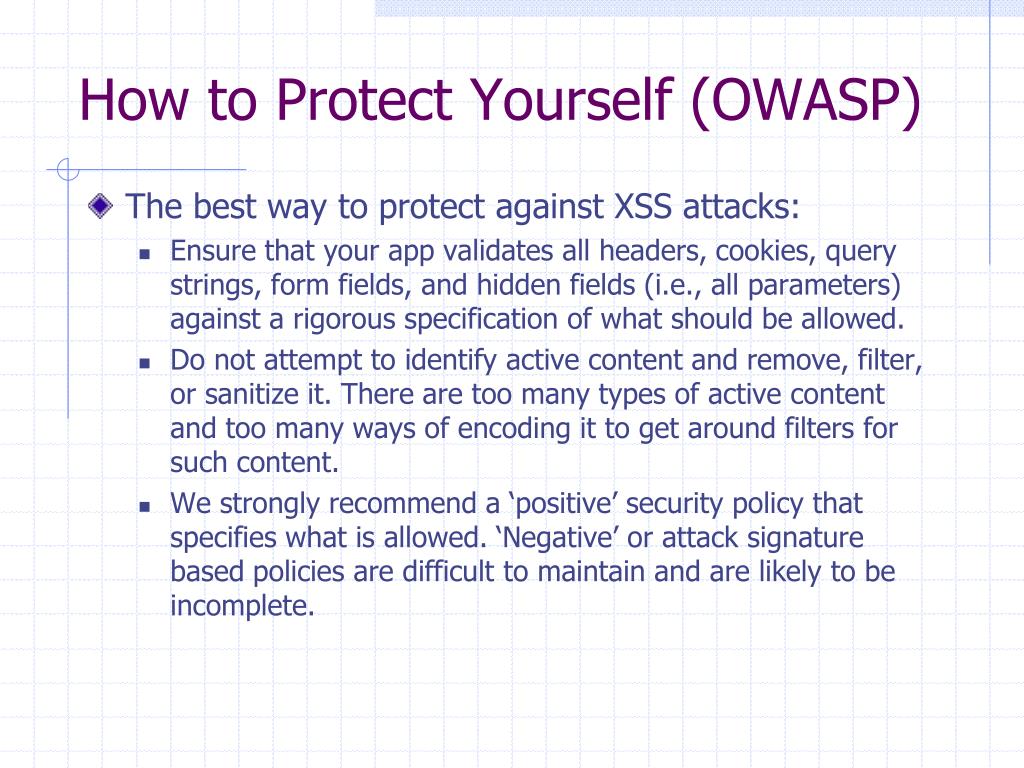 How to Protect Yourself (OWASP)

The best way to protect against XSS attacks:

Ensure that your app validates all headers, cookies, query strings, form fields, and hidden fields (i.e., all parameters) against a rigorous specification of what should be allowed.

Do not attempt to identify active content and remove, filter, or sanitize it. There are too many types of active content and too many ways of encoding it to get around filters for such content.

We strongly recommend a ‘positive’ security policy that specifies what is allowed. ‘Negative’ or attack signature based policies are difficult to maintain and are likely to be incomplete.